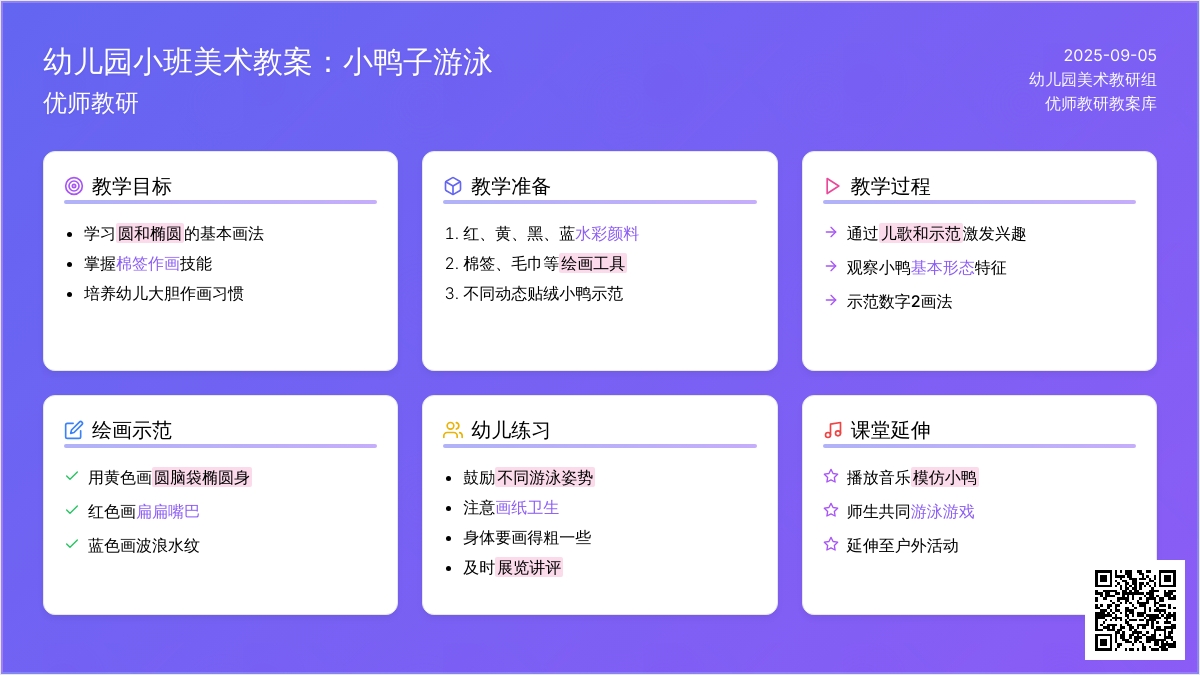 幼儿园小班美术教案：小鸭子游泳
优师教研

2025-09-05
幼儿园美术教研组
优师教研教案库

教学目标

- 学习圆和椭圆的基本画法
- 掌握棉签作画技能
- 培养幼儿大胆作画习惯

教学准备

1. 红、黄、黑、蓝水彩颜料
2. 棉签、毛巾等绘画工具
3. 不同动态贴绒小鸭示范

教学过程

→ 通过儿歌和示范激发兴趣
→ 观察小鸭基本形态特征
→ 示范数字2画法

绘画示范

✓ 用黄色画圆脑袋椭圆身
✓ 红色画扁扁嘴巴
✓ 蓝色画波浪水纹

幼儿练习

- 鼓励不同游泳姿势
- 注意画纸卫生
- 身体要画得粗一些
- 及时展览讲评

课堂延伸

☆ 播放音乐模仿小鸭
☆ 师生共同游泳游戏
☆ 延伸至户外活动